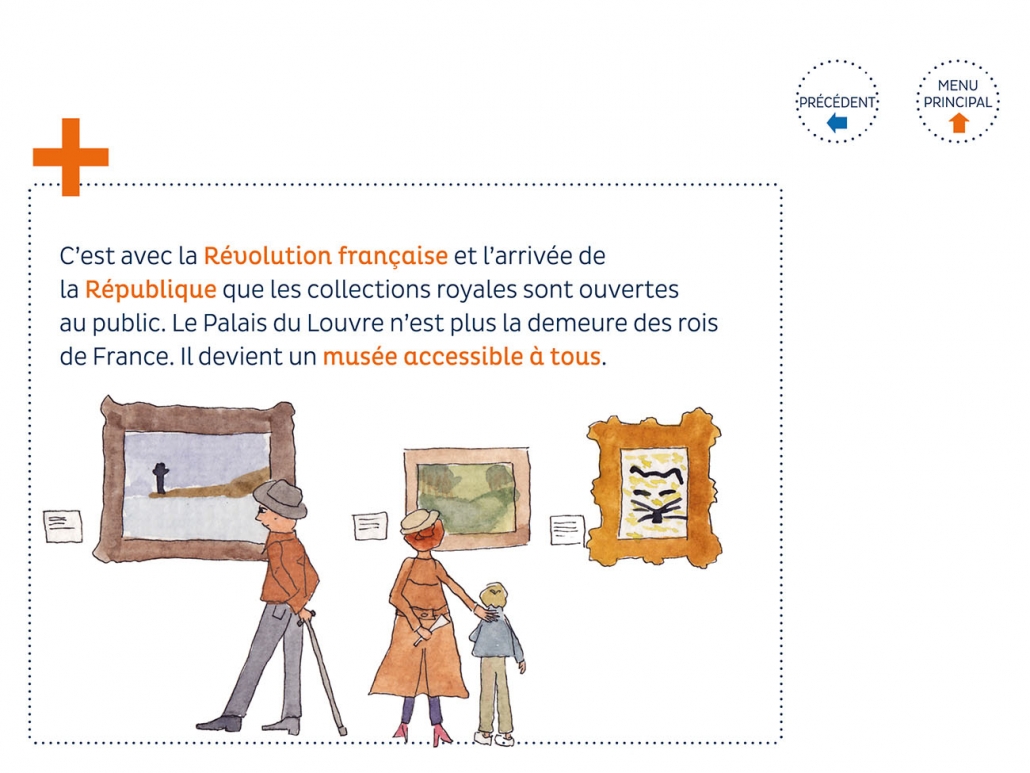 PRÉCÉDENT

MENU PRINCIPAL

C'est avec la Révolution française et l'arrivée de la République que les collections royales sont ouvertes au public. Le Palais du Louvre n'est plus la demeure des rois de France. Il devient un musée accessible à tous.